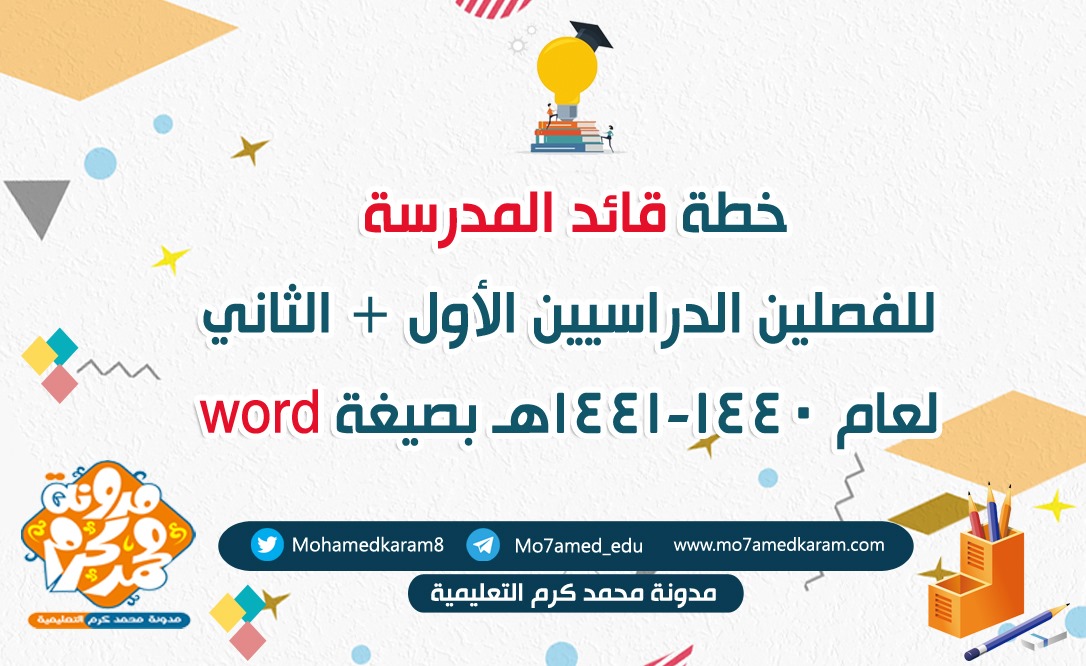 خطة قائد المدرسة

للفصلين الدراسيين الأول + الثاني

لعام ١٤٤٠-١٤٤١هـ بصيغة word

Mohamedkaram8

Mo7amed_edu

www.mo7amedkaram.com

مدونة محمد كرم التعليمية

مدونة محمد كرم

مدونة محمد كرم التعليمية